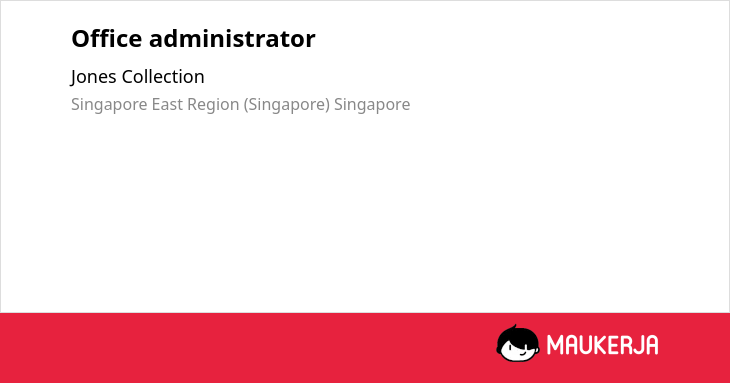 Office administrator

Jones Collection

Singapore East Region (Singapore) Singapore

MAUKERJA